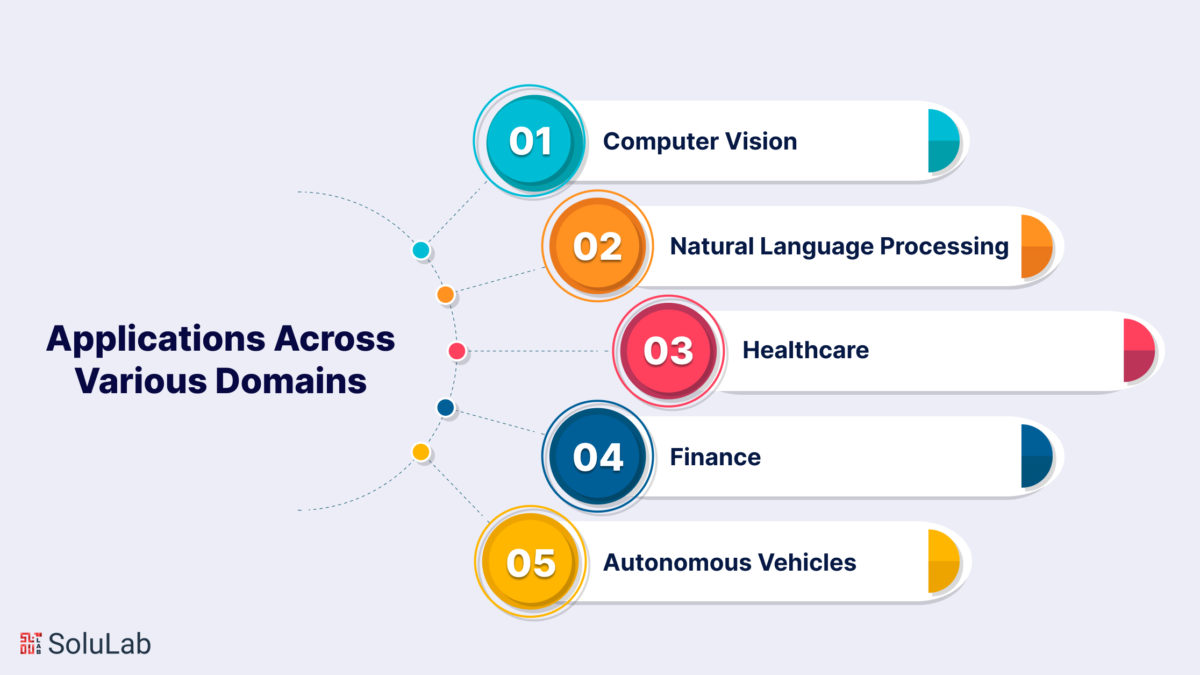 Applications Across Various Domains

01 Computer Vision

02 Natural Language Processing

03 Healthcare

04 Finance

05 Autonomous Vehicles

SoluLab